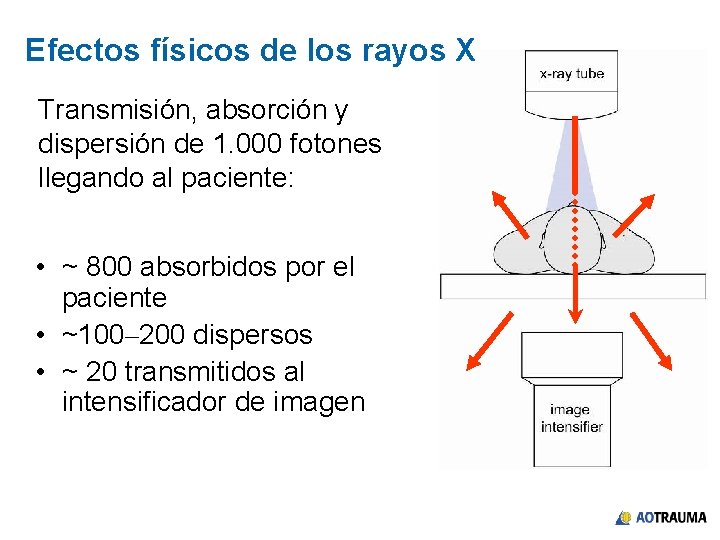 Efectos físicos de los rayos X

Transmisión, absorción y dispersión de 1.000 fotones llegando al paciente:

• ~ 800 absorbidos por el paciente
• ~100–200 dispersos
• ~ 20 transmitidos al intensificador de imagen

x-ray tube

image intensifier

AOTRAUMA